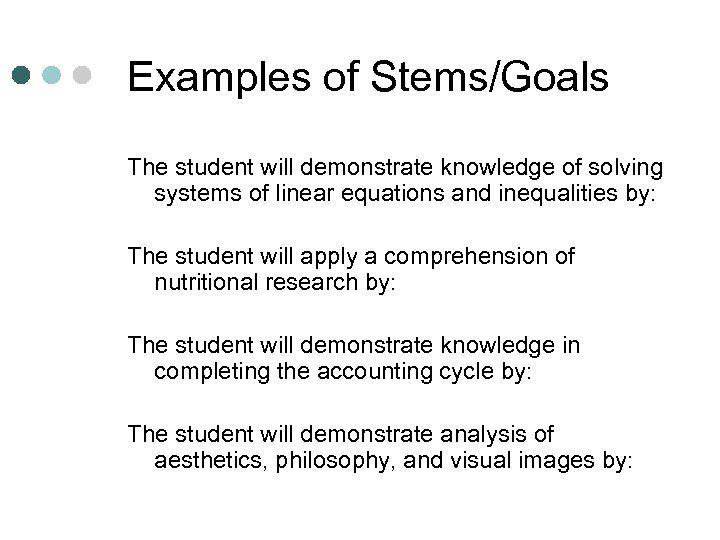 Examples of Stems/Goals

The student will demonstrate knowledge of solving systems of linear equations and inequalities by:

The student will apply a comprehension of nutritional research by:

The student will demonstrate knowledge in completing the accounting cycle by:

The student will demonstrate analysis of aesthetics, philosophy, and visual images by: